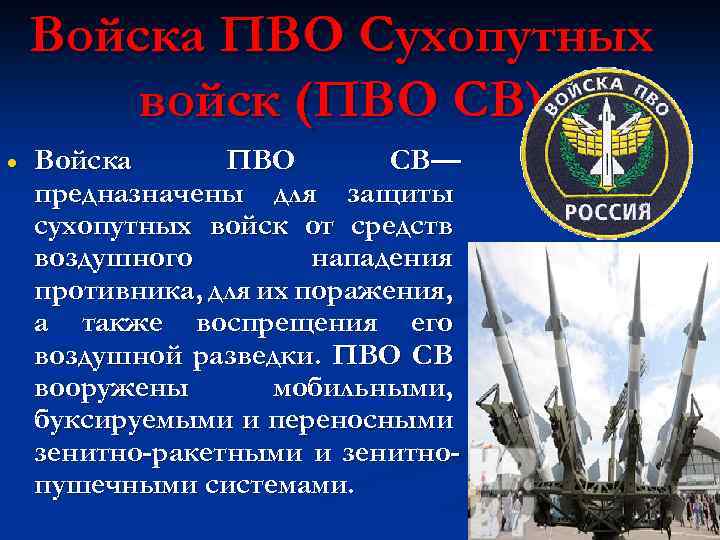 Войска ПВО Сухопутных войск (ПВО СВ)

ВОЙСКА ПВО

РОССИЯ

• Войска ПВО СВ— предназначены для защиты сухопутных войск от средств воздушного нападения противника, для их поражения, а также воспрещения его воздушной разведки. ПВО СВ вооружены мобильными, буксируемыми и переносными зенитно-ракетными и зенитно-пушечными системами.